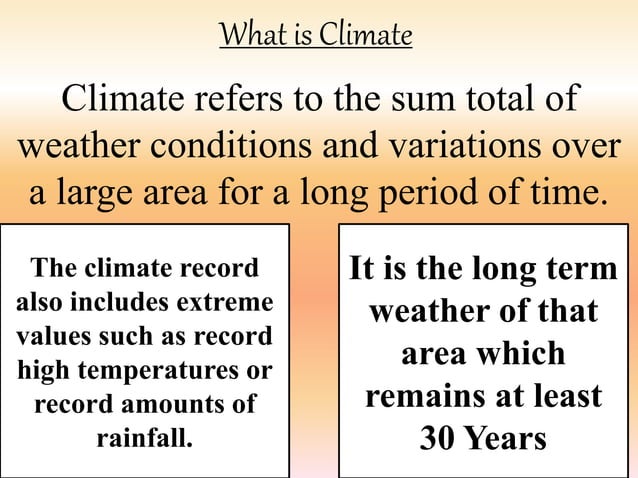 What is Climate

Climate refers to the sum total of weather conditions and variations over a large area for a long period of time.

The climate record also includes extreme values such as record high temperatures or record amounts of rainfall.

It is the long term weather of that area which remains at least 30 Years